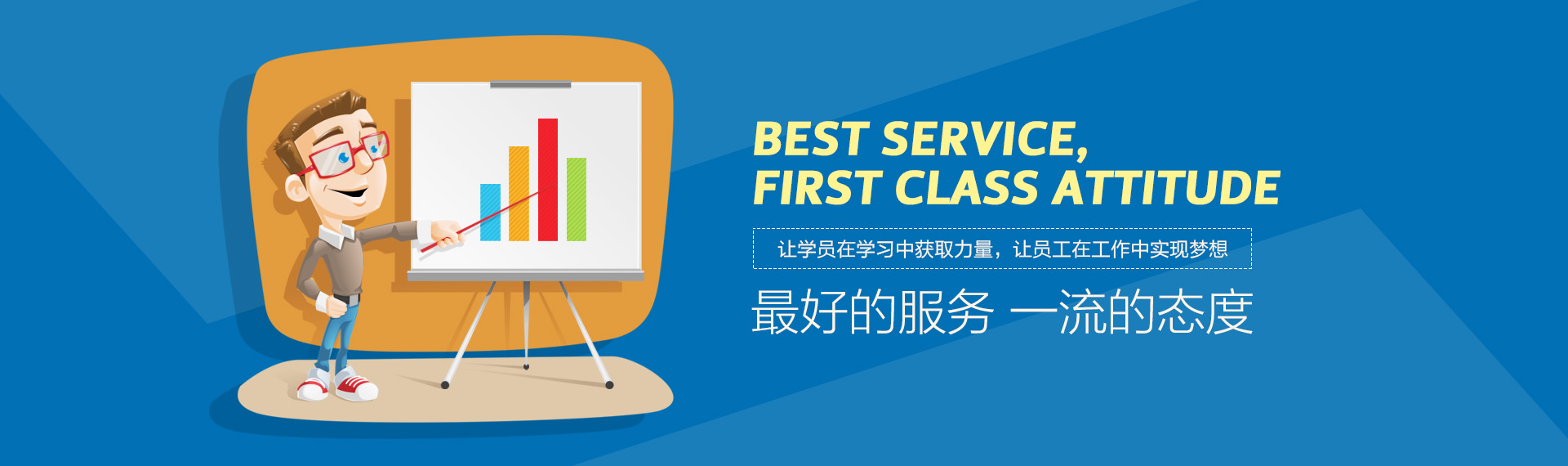 BEST SERVICE,
FIRST CLASS ATTITUDE

让学员在学习中获取力量，让员工在工作中实现梦想

最好的服务 一流的态度